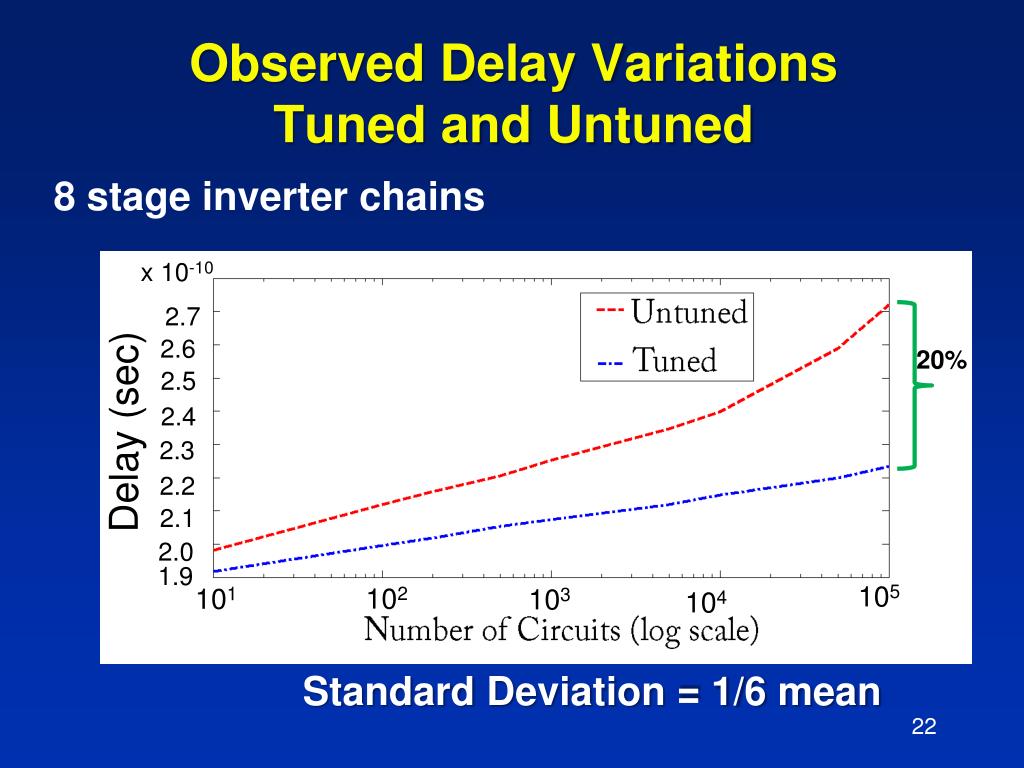 Observed Delay Variations
Tuned and Untuned

8 stage inverter chains

x $10^{-10}$

Delay (sec)

2.7
2.6
2.5
2.4
2.3
2.2
2.1
2.0
1.9

Untuned
Tuned

20%

$10^1$ $10^2$ $10^3$ $10^4$ $10^5$

Number of Circuits (log scale)

Standard Deviation = 1/6 mean

22